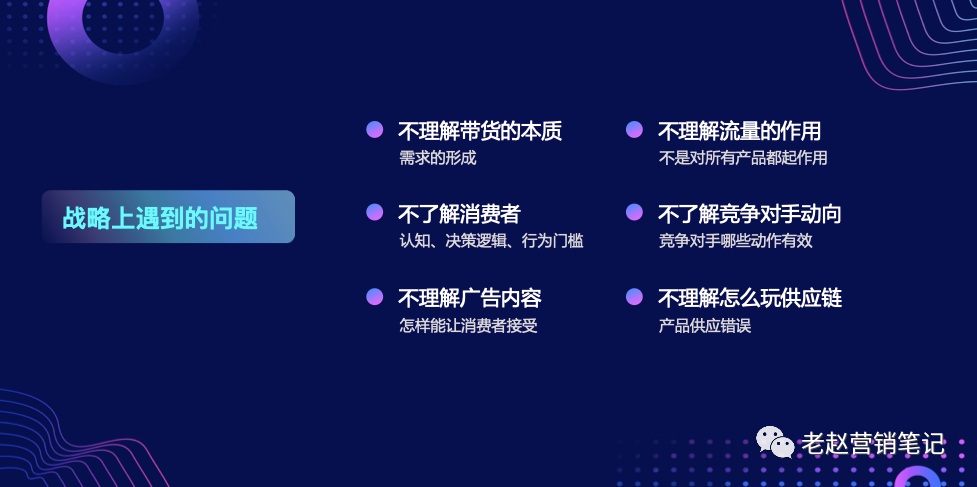 战略上遇到的问题

不理解带货的本质
需求的形成

不了解消费者
认知、决策逻辑、行为门槛

不理解广告内容
怎样能让消费者接受

不理解流量的作用
不是对所有产品都起作用

不了解竞争对手动向
竞争对手哪些动作有效

不理解怎么玩供应链
产品供应错误

老赵营销笔记